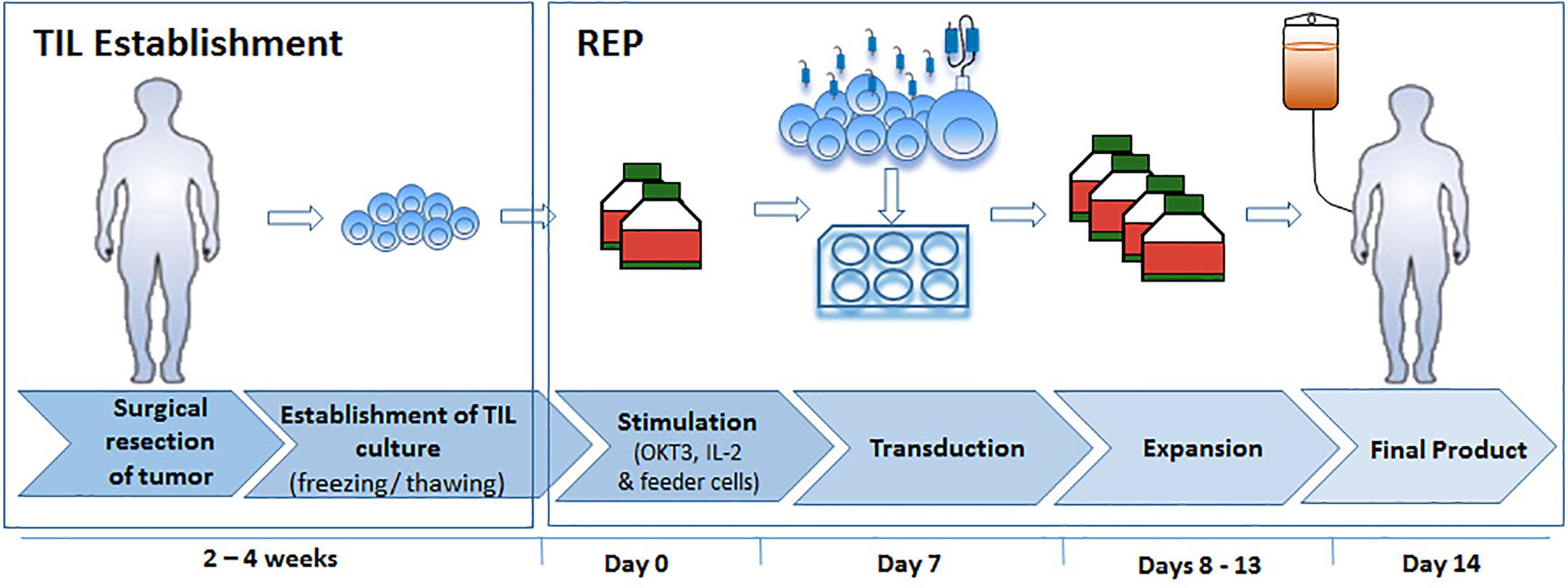 TIL Establishment

REP

Surgical resection of tumor

Establishment of TIL culture (freezing/ thawing)

Stimulation (OKT3, IL-2 & feeder cells)

Transduction

Expansion

Final Product

2 – 4 weeks

Day 0

Day 7

Days 8 - 13

Day 14